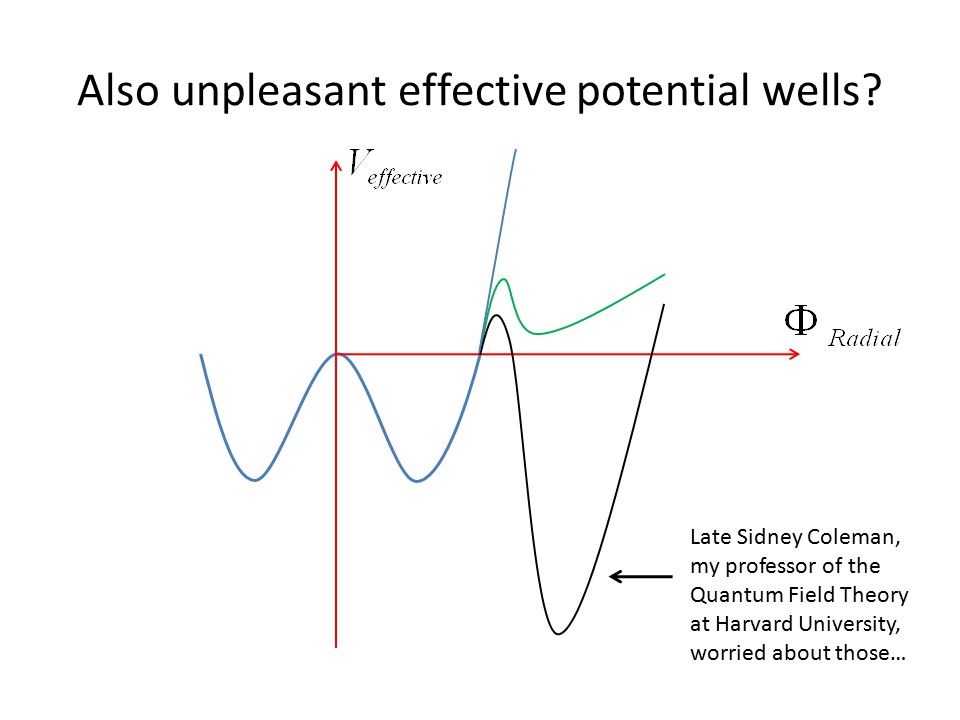 Also unpleasant effective potential wells?

$V_{effective}$

$\Phi_{Radial}$

Late Sidney Coleman, my professor of the Quantum Field Theory at Harvard University, worried about those…